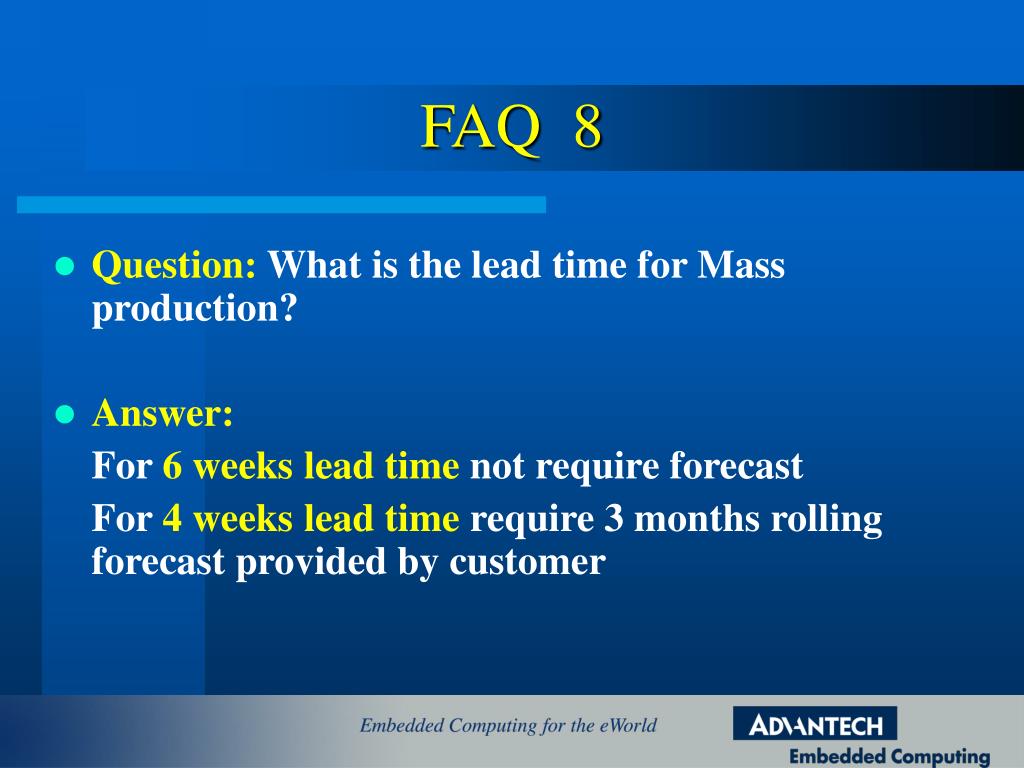 FAQ 8

Question: What is the lead time for Mass production?

Answer:

For 6 weeks lead time not require forecast

For 4 weeks lead time require 3 months rolling forecast provided by customer

Embedded Computing for the eWorld

ADVANTECH
Embedded Computing